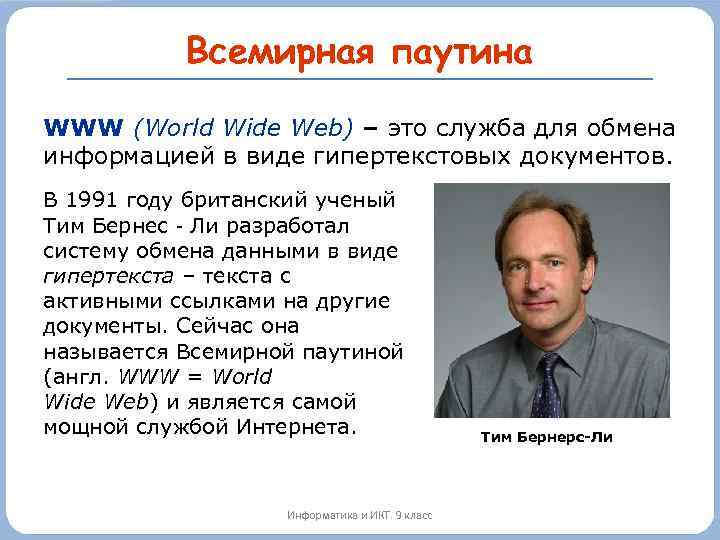 Всемирная паутина

WWW (World Wide Web) – это служба для обмена информацией в виде гипертекстовых документов.

В 1991 году британский ученый Тим Бернес - Ли разработал систему обмена данными в виде гипертекста – текста с активными ссылками на другие документы. Сейчас она называется Всемирной паутиной (англ. WWW = World Wide Web) и является самой мощной службой Интернета.

Тим Бернерс-Ли

Информатика и ИКТ. 9 класс